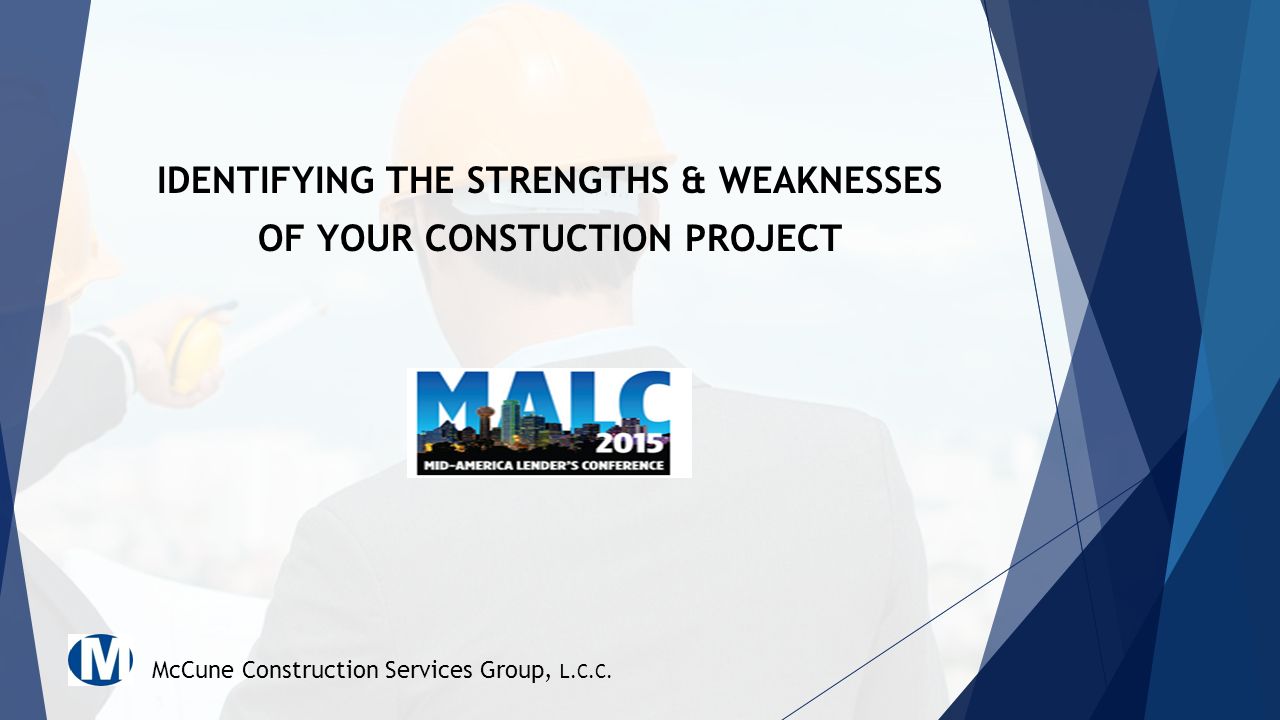 IDENTIFYING THE STRENGTHS & WEAKNESSES OF YOUR CONSTUCTION PROJECT

MALC 2015
MID-AMERICA LENDER'S CONFERENCE

M McCune Construction Services Group, L.C.C.